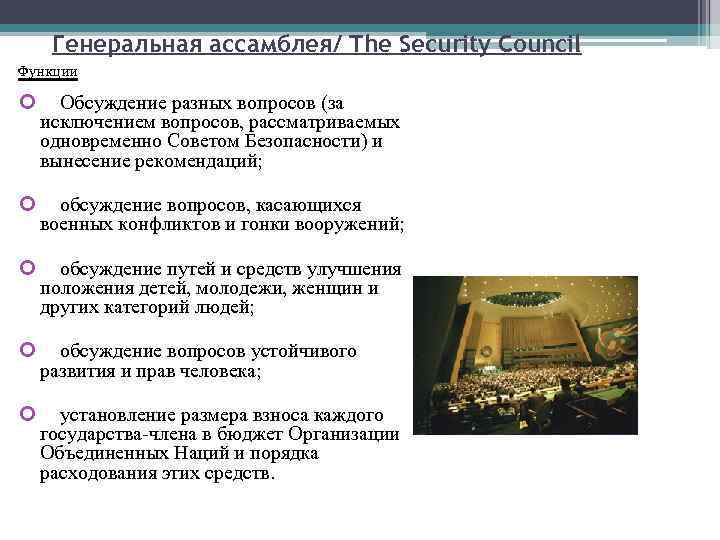 Генеральная ассамблея/ The Security Council

Функции

Обсуждение разных вопросов (за исключением вопросов, рассматриваемых одновременно Советом Безопасности) и вынесение рекомендаций;

обсуждение вопросов, касающихся военных конфликтов и гонки вооружений;

обсуждение путей и средств улучшения положения детей, молодежи, женщин и других категорий людей;

обсуждение вопросов устойчивого развития и прав человека;

установление размера взноса каждого государства-члена в бюджет Организации Объединенных Наций и порядка расходования этих средств.